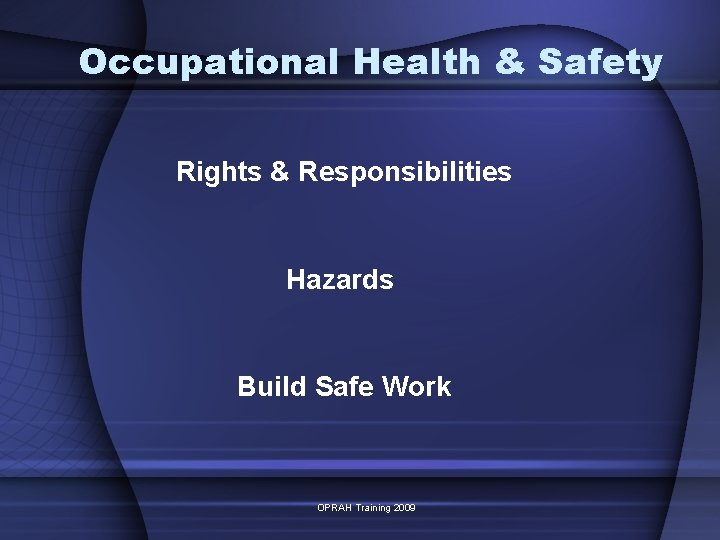 Occupational Health & Safety

Rights & Responsibilities

Hazards

Build Safe Work

OPRAH Training 2009